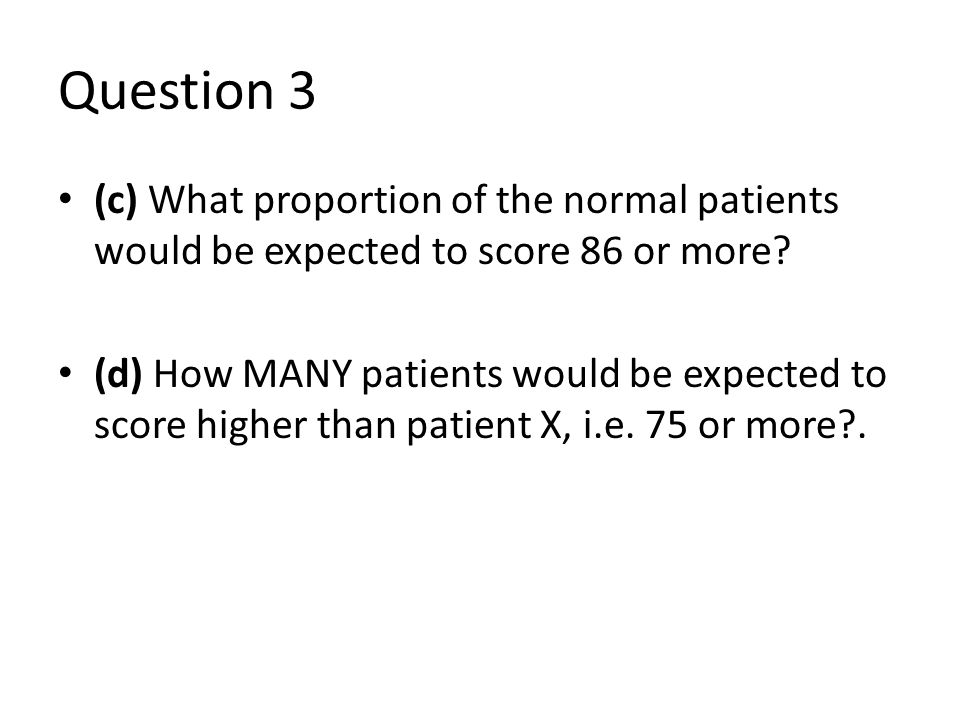 Question 3

• (c) What proportion of the normal patients would be expected to score 86 or more?

• (d) How MANY patients would be expected to score higher than patient X, i.e. 75 or more?.